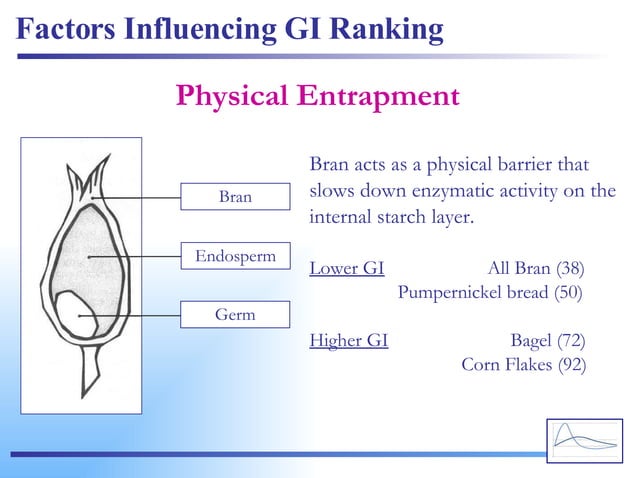 Factors Influencing GI Ranking

Physical Entrapment

Bran

Endosperm

Germ

Bran acts as a physical barrier that slows down enzymatic activity on the internal starch layer.

Lower GI All Bran (38)
Pumpernickel bread (50)

Higher GI Bagel (72)
Corn Flakes (92)